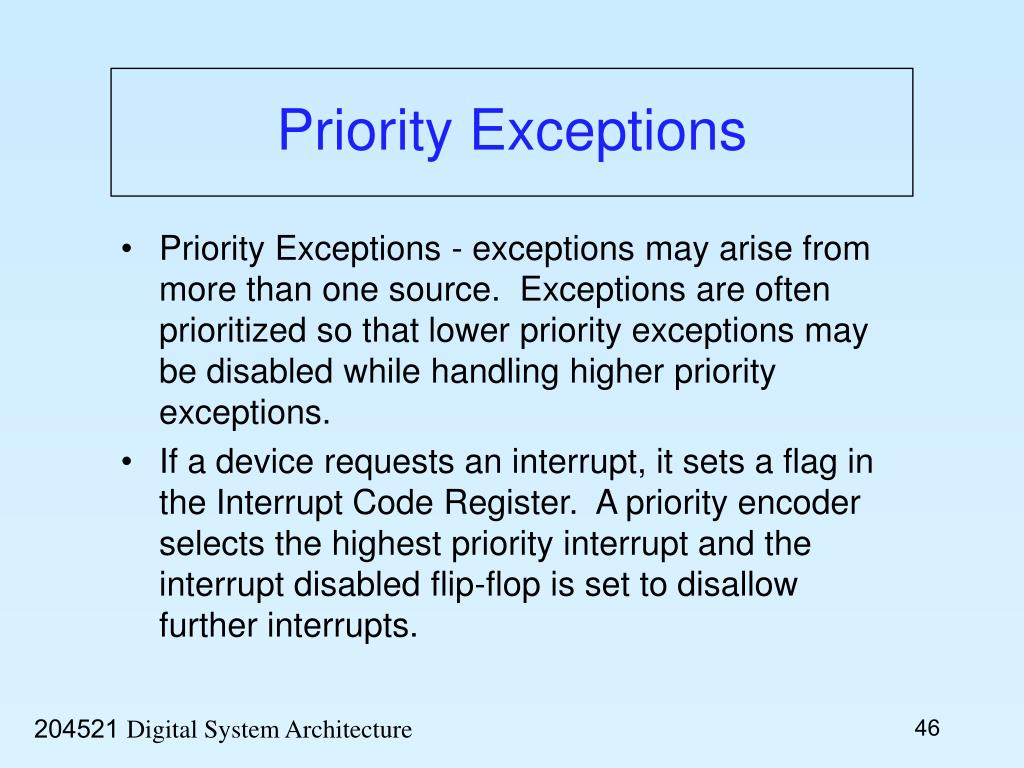 Priority Exceptions

• Priority Exceptions - exceptions may arise from more than one source. Exceptions are often prioritized so that lower priority exceptions may be disabled while handling higher priority exceptions.

• If a device requests an interrupt, it sets a flag in the Interrupt Code Register. A priority encoder selects the highest priority interrupt and the interrupt disabled flip-flop is set to disallow further interrupts.

204521 Digital System Architecture

46